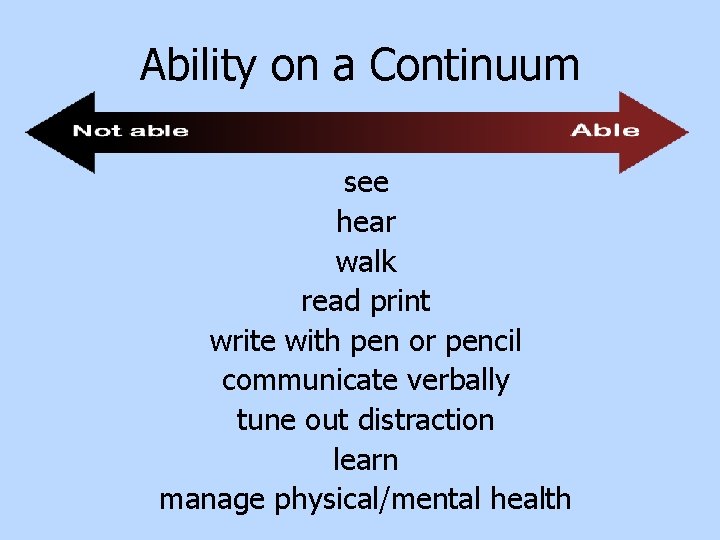 Ability on a Continuum

Not able

Able

see
hear
walk
read print
write with pen or pencil
communicate verbally
tune out distraction
learn
manage physical/mental health